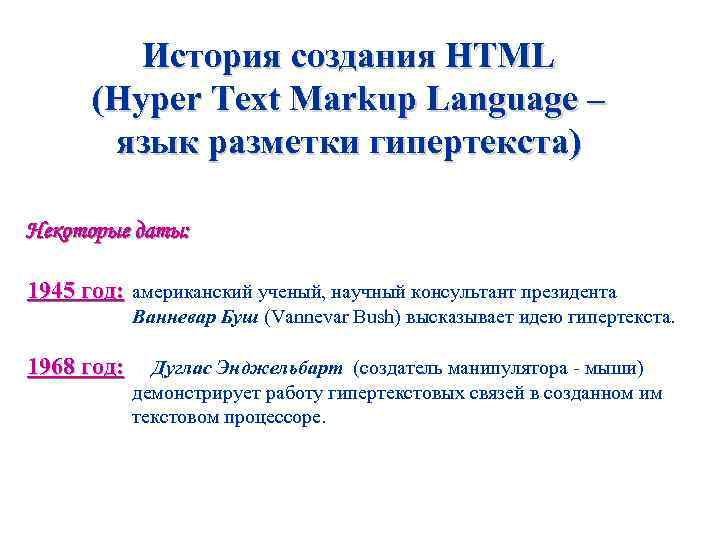 История создания HTML (Hyper Text Markup Language – язык разметки гипертекста)

Некоторые даты:

1945 год: американский ученый, научный консультант президента Ванневар Буш (Vannevar Bush) высказывает идею гипертекста.

1968 год: Дуглас Энджельбарт (создатель манипулятора - мыши) демонстрирует работу гипертекстовых связей в созданном им текстовом процессоре.